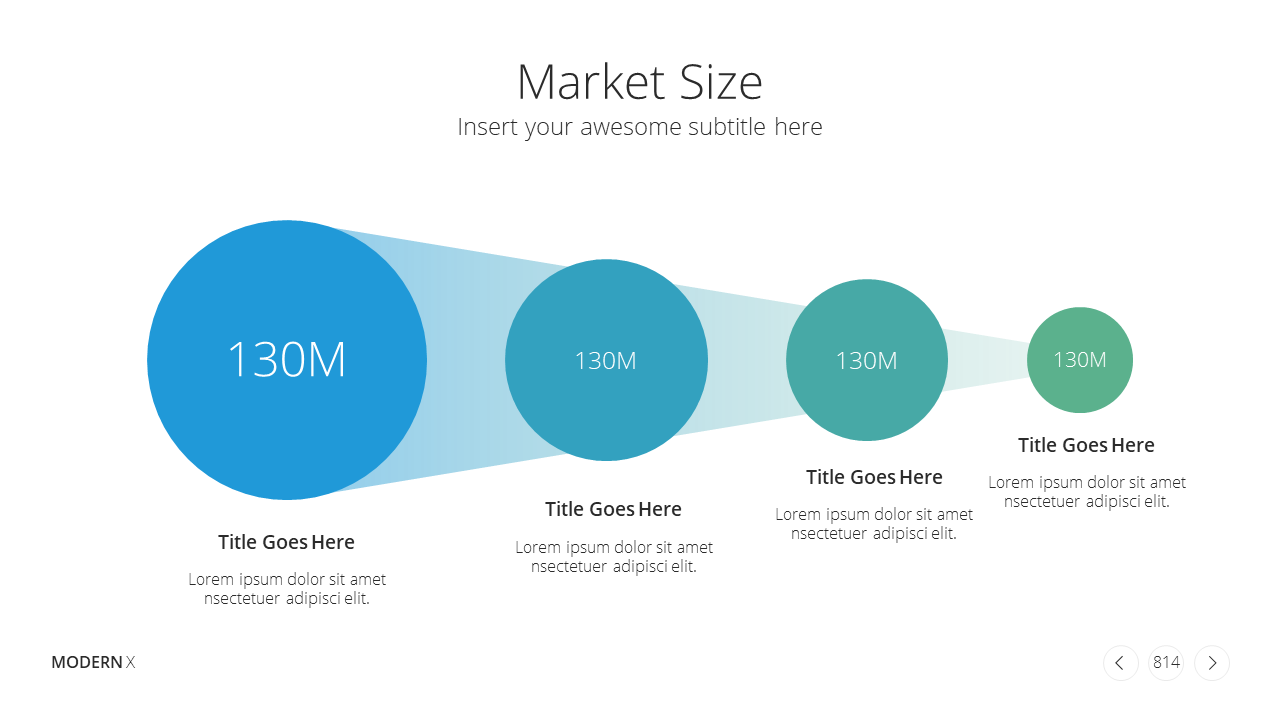 Market Size
Insert your awesome subtitle here

130M

130M

130M

130M

Title Goes Here
Lorem ipsum dolor sit amet nsectetuer adipisci elit.

Title Goes Here
Lorem ipsum dolor sit amet nsectetuer adipisci elit.

Title Goes Here
Lorem ipsum dolor sit amet nsectetuer adipisci elit.

Title Goes Here
Lorem ipsum dolor sit amet nsectetuer adipisci elit.

MODERN X

814